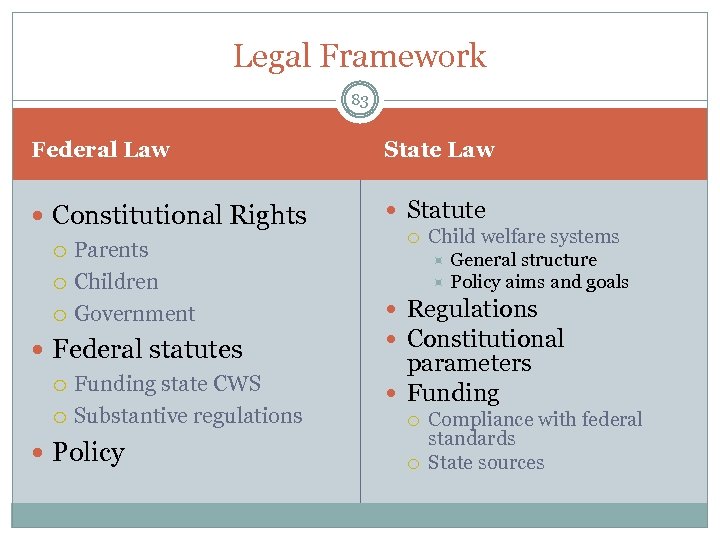 Legal Framework

83

Federal Law

- Constitutional Rights
  - Parents
  - Children
  - Government
- Federal statutes
  - Funding state CWS
  - Substantive regulations
- Policy

State Law

- Statute
  - Child welfare systems
    - General structure
    - Policy aims and goals
- Regulations
- Constitutional parameters
- Funding
  - Compliance with federal standards
  - State sources